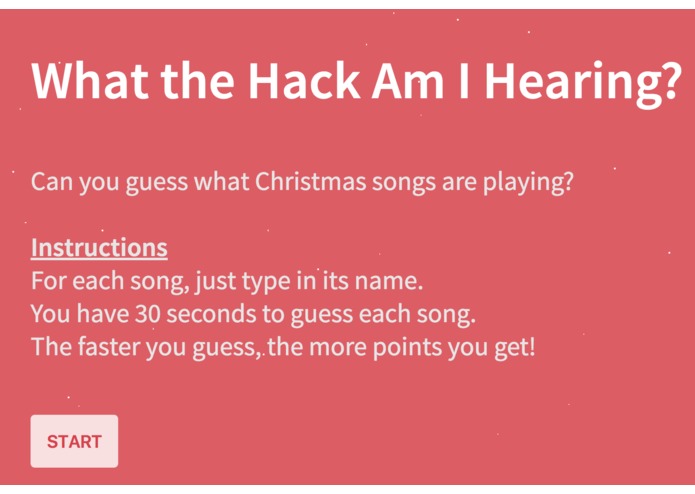 What the Hack Am I Hearing?

Can you guess what Christmas songs are playing?

Instructions
For each song, just type in its name.
You have 30 seconds to guess each song.
The faster you guess, the more points you get!

START